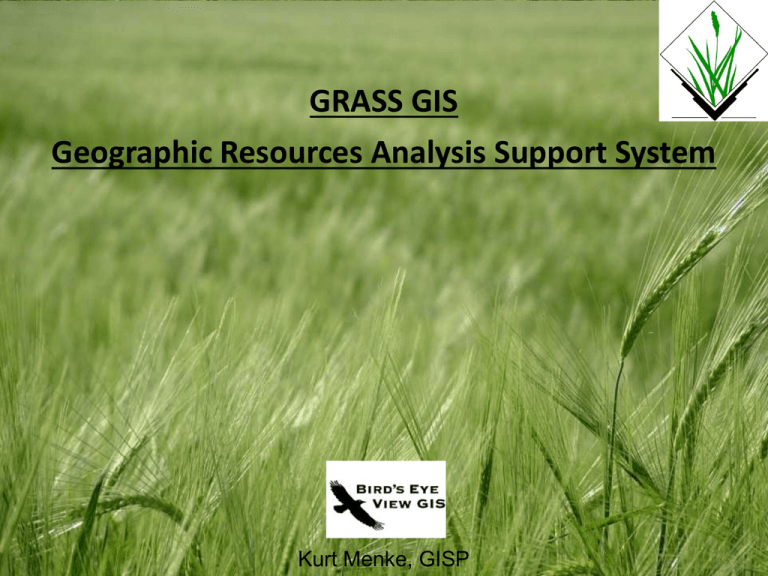 GRASS GIS

Geographic Resources Analysis Support System

BIRD'S EYE VIEW GIS

Kurt Menke, GISP